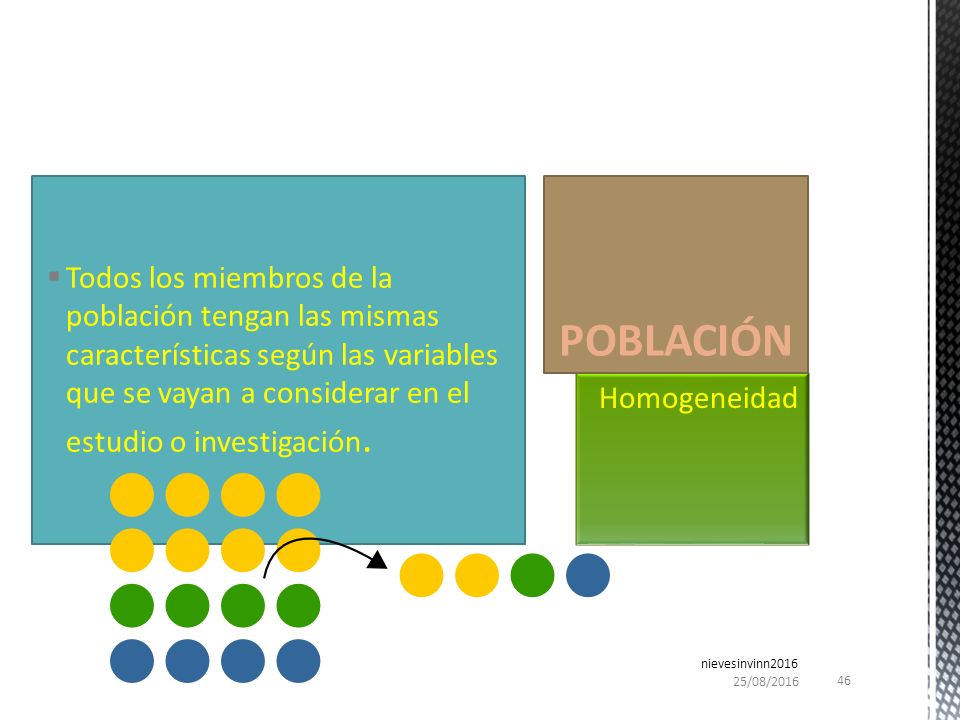 Todos los miembros de la población tengan las mismas características según las variables que se vayan a considerar en el estudio o investigación.

POBLACIÓN

Homogeneidad

nievesinvinn2016
25/08/2016
46